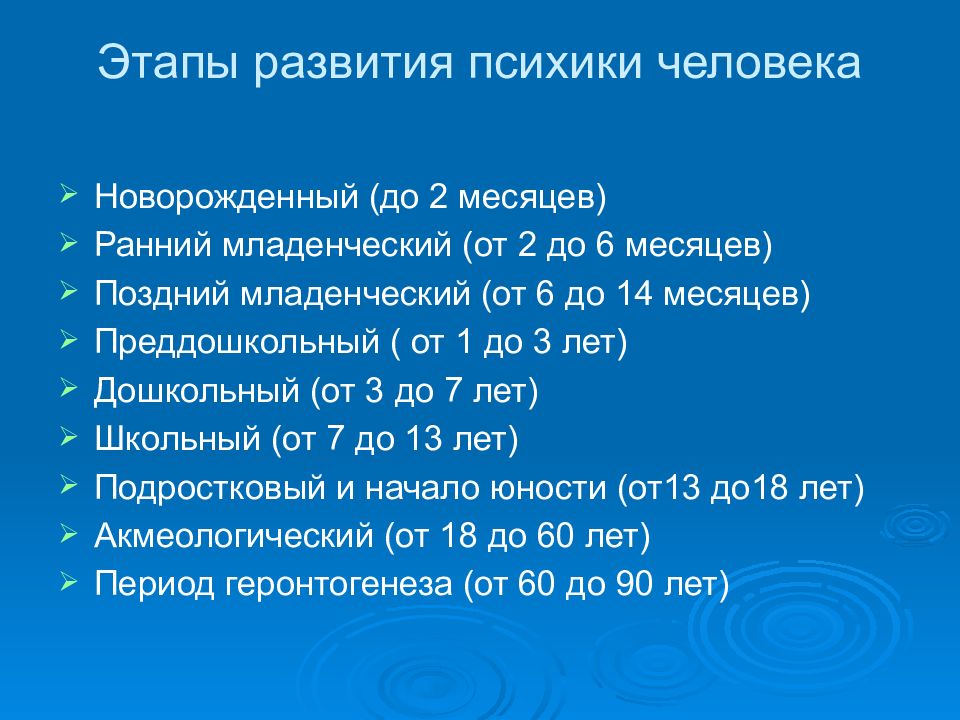 Этапы развития психики человека

➢ Новорожденный (до 2 месяцев)
➢ Ранний младенческий (от 2 до 6 месяцев)
➢ Поздний младенческий (от 6 до 14 месяцев)
➢ Преддошкольный ( от 1 до 3 лет)
➢ Дошкольный (от 3 до 7 лет)
➢ Школьный (от 7 до 13 лет)
➢ Подростковый и начало юности (от13 до18 лет)
➢ Акмеологический (от 18 до 60 лет)
➢ Период геронтогенеза (от 60 до 90 лет)